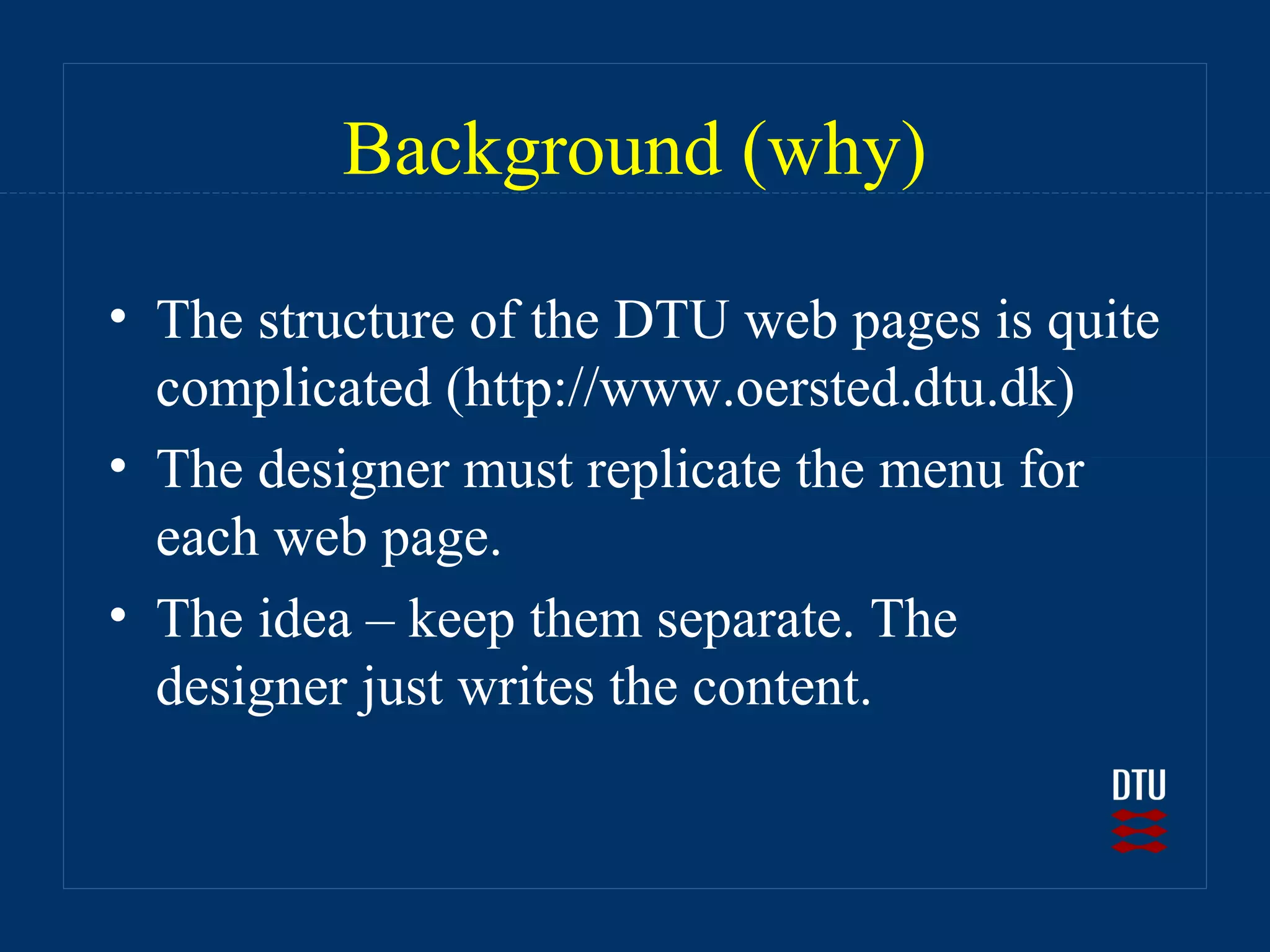 Background (why)

• The structure of the DTU web pages is quite complicated (http://www.oersted.dtu.dk)
• The designer must replicate the menu for each web page.
• The idea – keep them separate. The designer just writes the content.

DTU